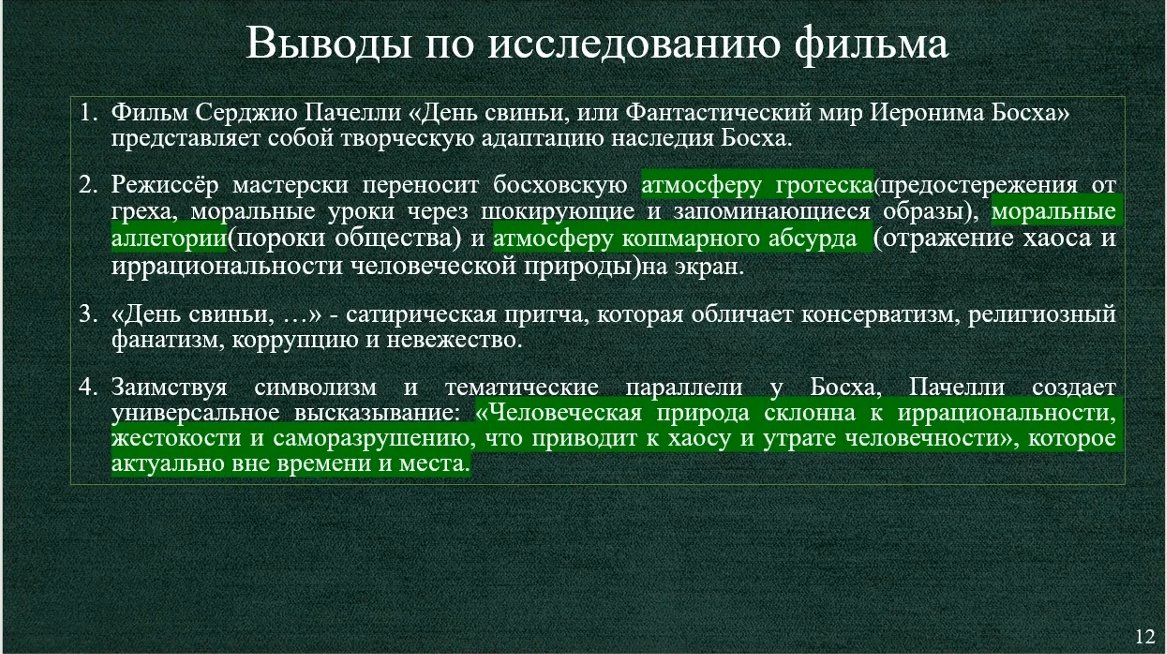 Выводы по исследованию фильма

1. Фильм Серджио Пачелли «День свиньи, или Фантастический мир Иеронима Босха» представляет собой творческую адаптацию наследия Босха.

2. Режиссёр мастерски переносит босховскую атмосферу гротеска(предостережения от греха, моральные уроки через шокирующие и запоминающиеся образы), моральные аллегории(пороки общества) и атмосферу кошмарного абсурда (отражение хаоса и иррациональности человеческой природы)на экран.

3. «День свиньи, …» - сатирическая притча, которая обличает консерватизм, религиозный фанатизм, коррупцию и невежество.

4. Заимствуя символизм и тематические параллели у Босха, Пачелли создает универсальное высказывание: «Человеческая природа склонна к иррациональности, жестокости и саморазрушению, что приводит к хаосу и утрате человечности», которое актуально вне времени и места.

12